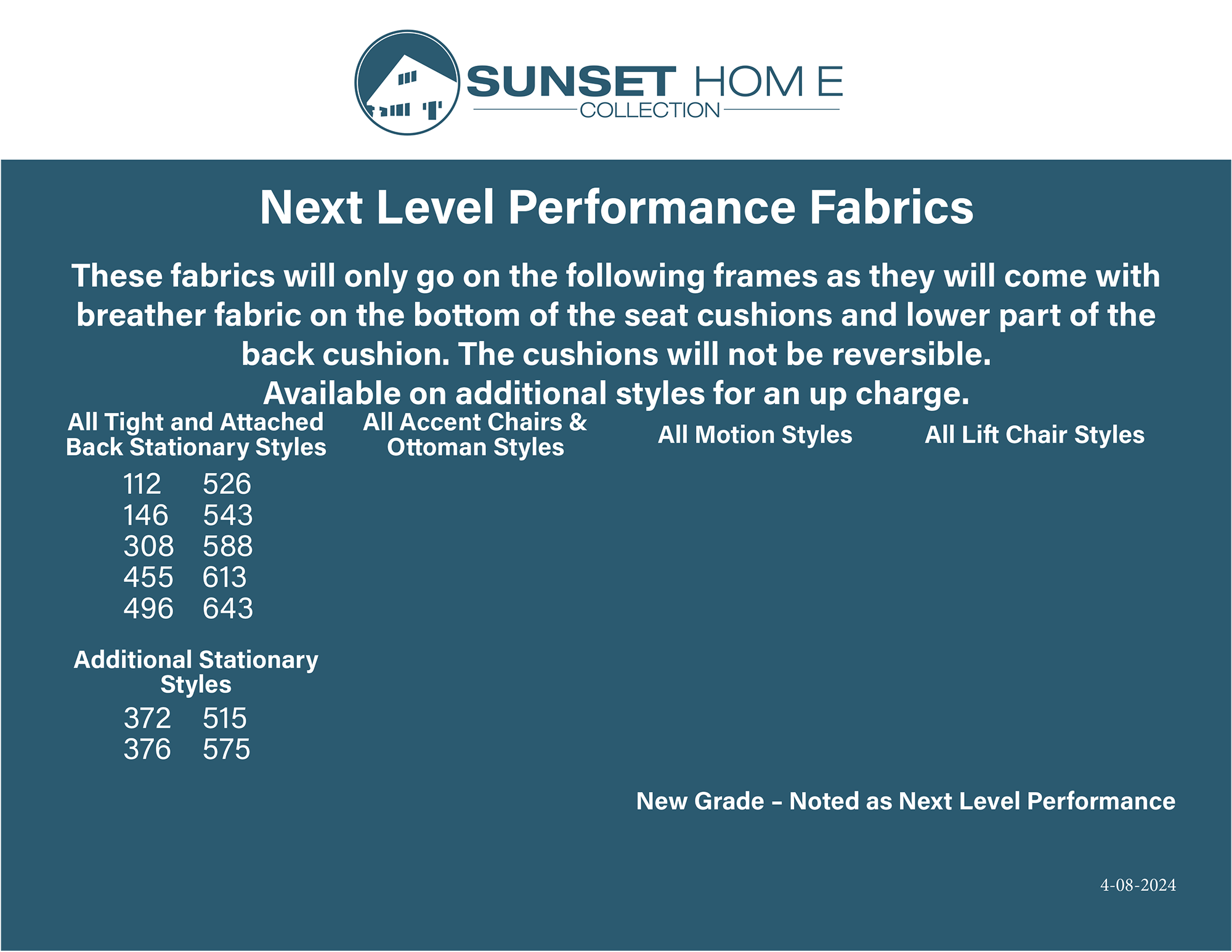 SUNSET HOM E
COLLECTION

Next Level Performance Fabrics

These fabrics will only go on the following frames as they will come with breather fabric on the bottom of the seat cushions and lower part of the back cushion. The cushions will not be reversible.
Available on additional styles for an up charge.

All Tight and Attached Back Stationary Styles

112 526
146 543
308 588
455 613
496 643

Additional Stationary Styles

372 515
376 575

All Accent Chairs & Ottoman Styles

All Motion Styles

All Lift Chair Styles

New Grade – Noted as Next Level Performance

4-08-2024